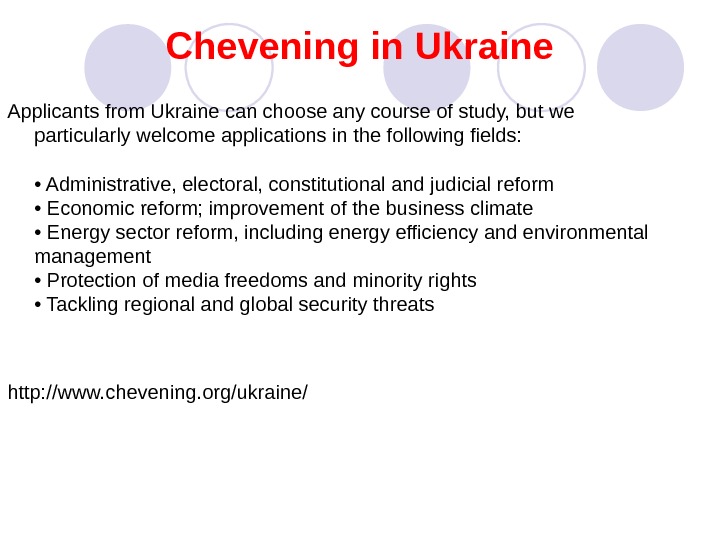 Chevening in Ukraine

Applicants from Ukraine can choose any course of study, but we particularly welcome applications in the following fields:

• Administrative, electoral, constitutional and judicial reform
• Economic reform; improvement of the business climate
• Energy sector reform, including energy efficiency and environmental management
• Protection of media freedoms and minority rights
• Tackling regional and global security threats

http://www.chevening.org/ukraine/